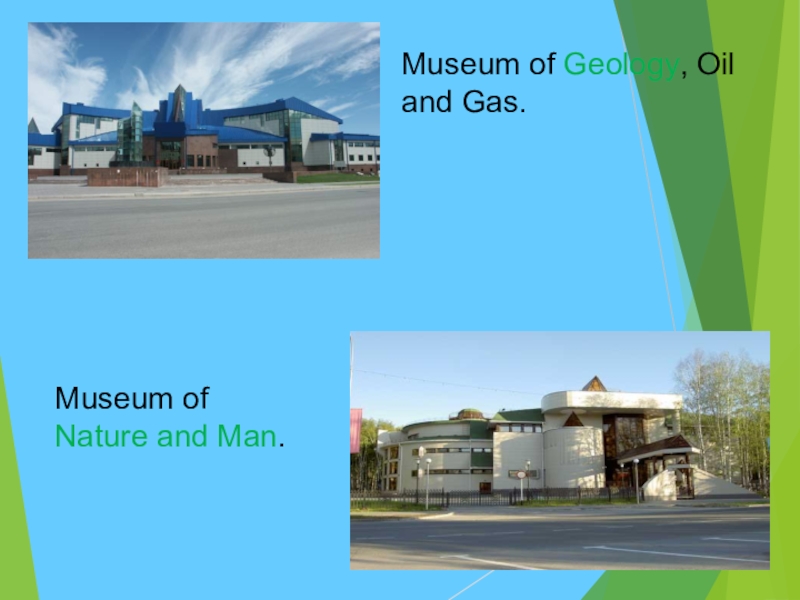 Museum of Geology, Oil and Gas.

Museum of Nature and Man.